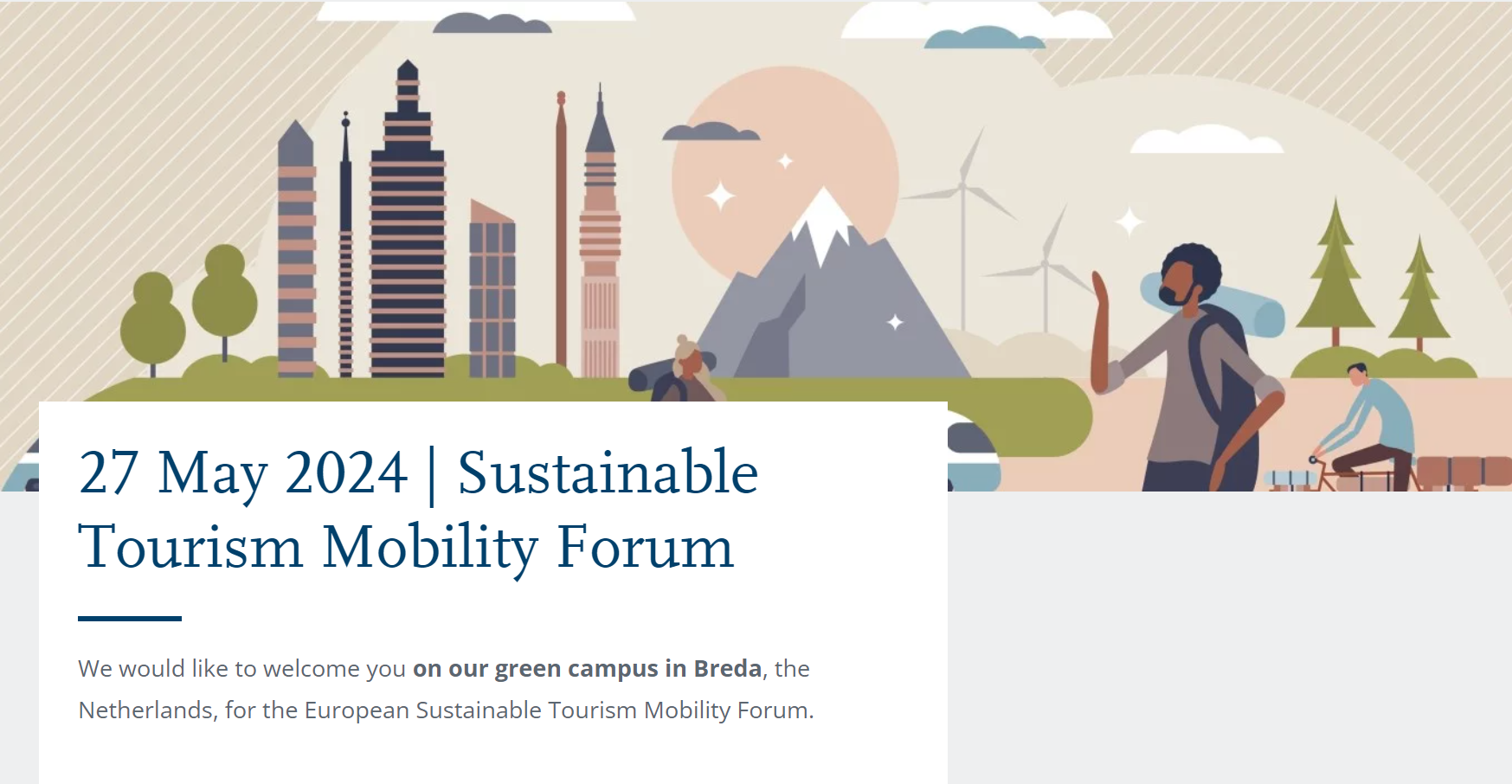 27 May 2024 | Sustainable Tourism Mobility Forum

We would like to welcome you on our green campus in Breda, the Netherlands, for the European Sustainable Tourism Mobility Forum.